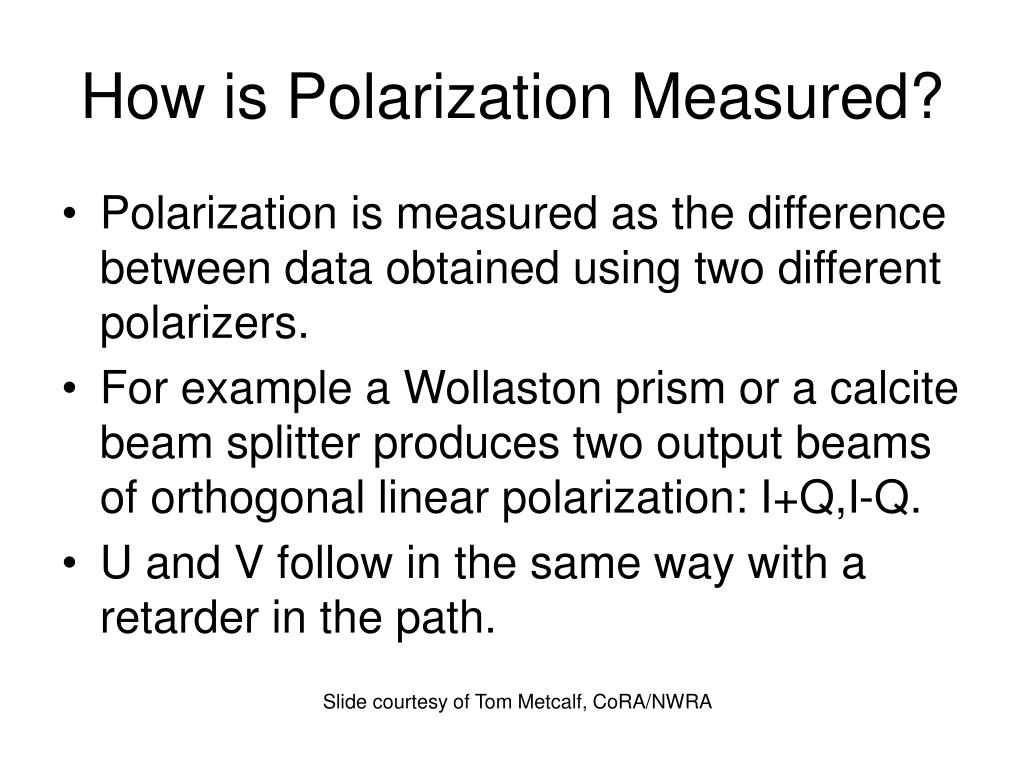 How is Polarization Measured?

• Polarization is measured as the difference between data obtained using two different polarizers.

• For example a Wollaston prism or a calcite beam splitter produces two output beams of orthogonal linear polarization: I+Q,I-Q.

• U and V follow in the same way with a retarder in the path.

Slide courtesy of Tom Metcalf, CoRA/NWRA